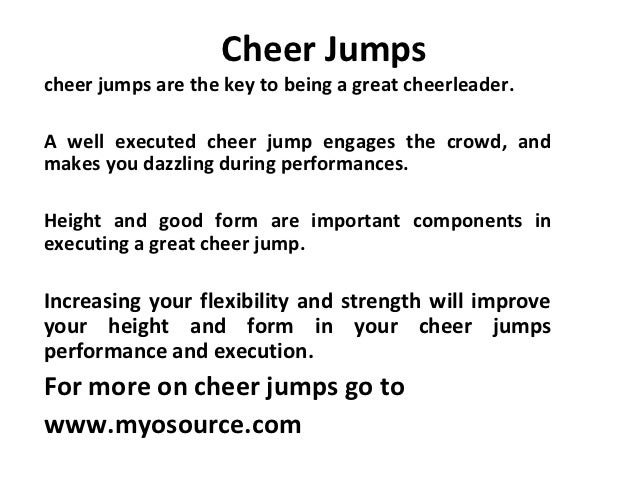 Cheer Jumps

cheer jumps are the key to being a great cheerleader.

A well executed cheer jump engages the crowd, and makes you dazzling during performances.

Height and good form are important components in executing a great cheer jump.

Increasing your flexibility and strength will improve your height and form in your cheer jumps performance and execution.

For more on cheer jumps go to

www.myosource.com